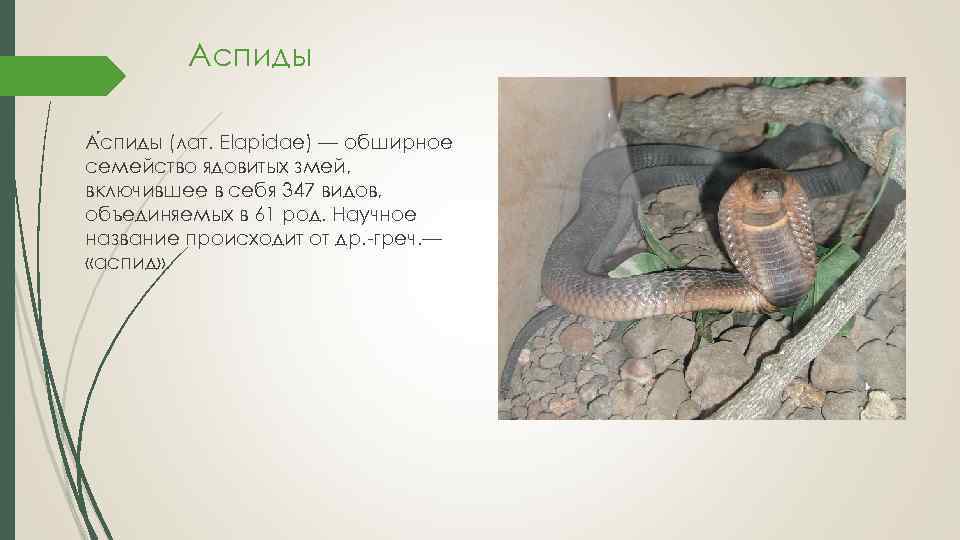 Аспиды

А́спиды (лат. Elapidae) — обширное семейство ядовитых змей, включившее в себя 347 видов, объединяемых в 61 род. Научное название происходит от др.-греч.— «аспид».